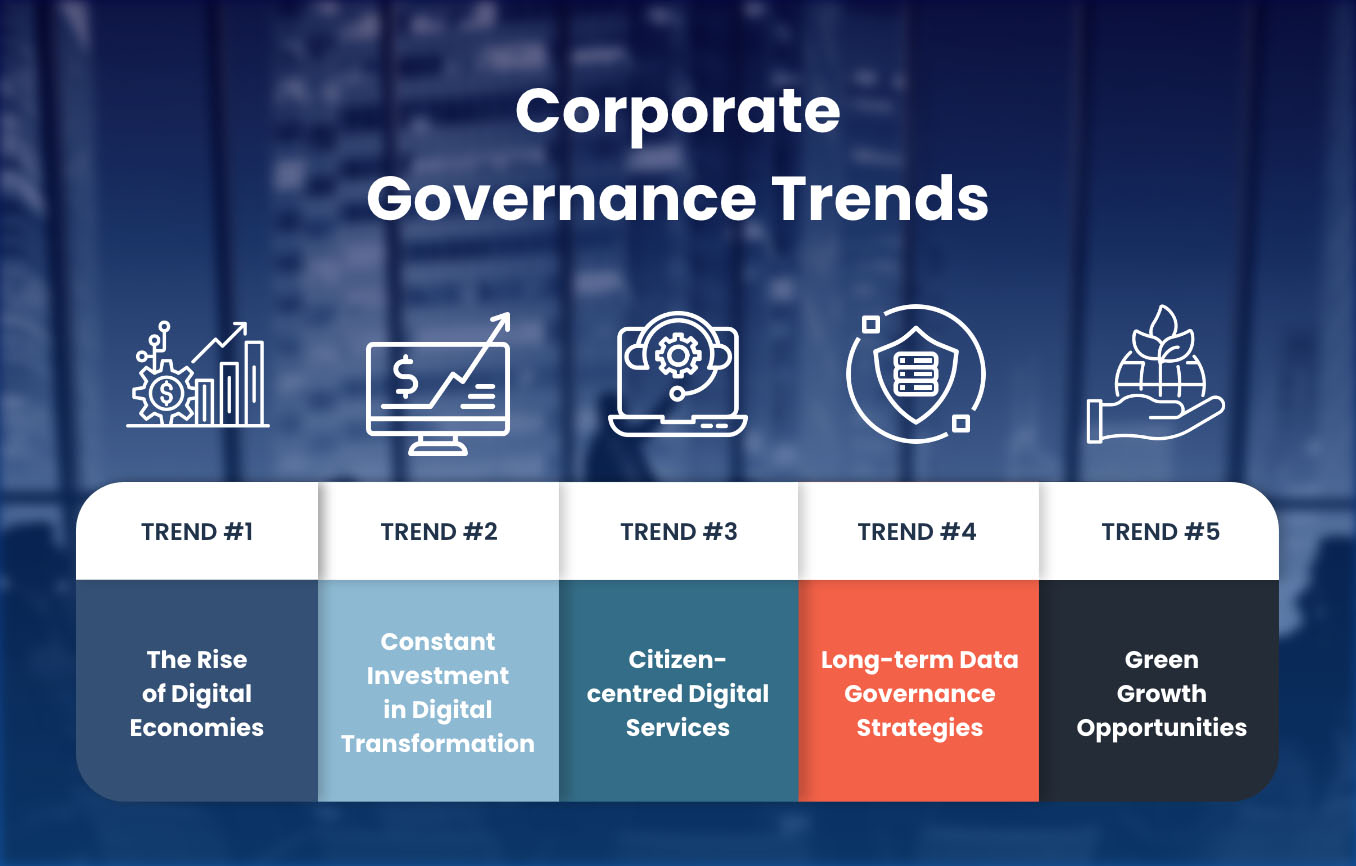 Corporate Governance Trends

| TREND #1 | TREND #2 | TREND #3 | TREND #4 | TREND #5 |
|---|---|---|---|---|
| The Rise of Digital Economies | Constant Investment in Digital Transformation | Citizen-centred Digital Services | Long-term Data Governance Strategies | Green Growth Opportunities |